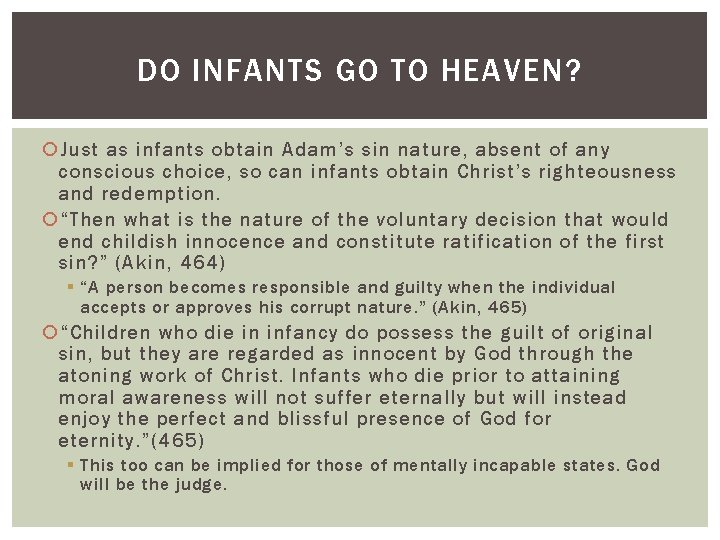 DO INFANTS GO TO HEAVEN?

Just as infants obtain Adam's sin nature, absent of any conscious choice, so can infants obtain Christ's righteousness and redemption.

"Then what is the nature of the voluntary decision that would end childish innocence and constitute ratification of the first sin?" (Akin, 464)

"A person becomes responsible and guilty when the individual accepts or approves his corrupt nature." (Akin, 465)

"Children who die in infancy do possess the guilt of original sin, but they are regarded as innocent by God through the atoning work of Christ. Infants who die prior to attaining moral awareness will not suffer eternally but will instead enjoy the perfect and blissful presence of God for eternity."(465)

This too can be implied for those of mentally incapable states. God will be the judge.